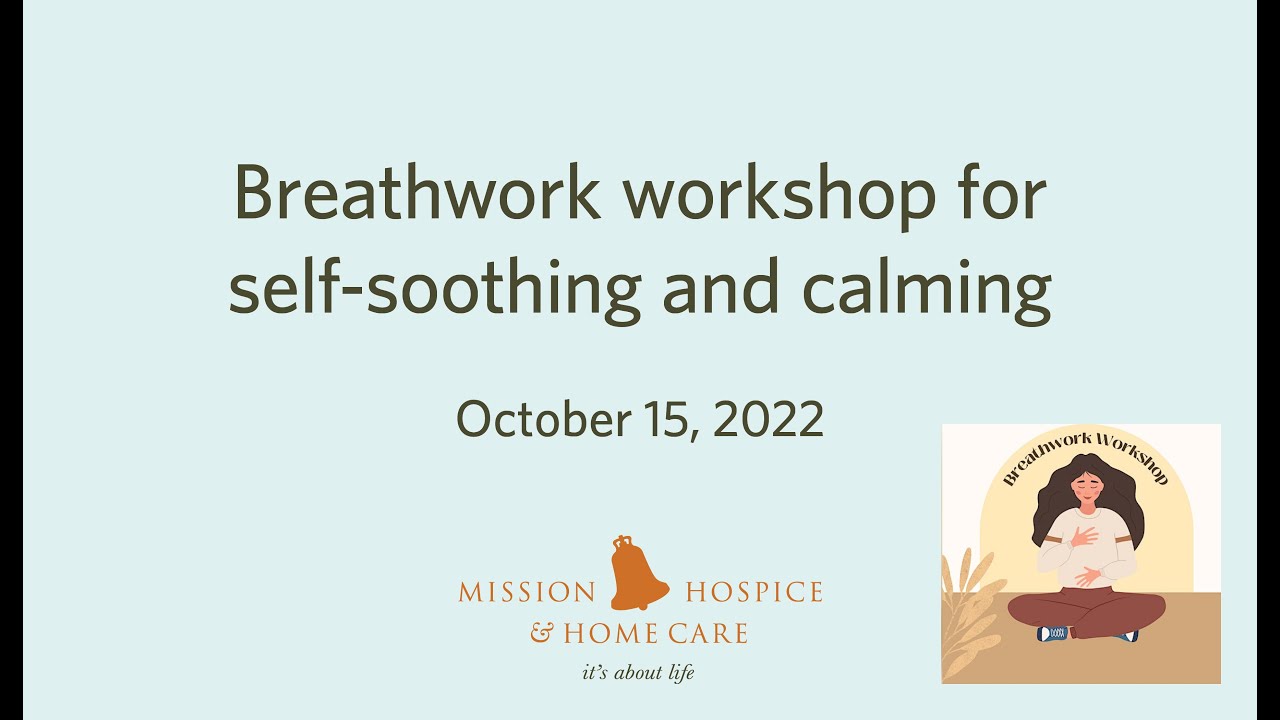 Breathwork workshop for self-soothing and calming

October 15, 2022

MISSION HOSPICE
& HOME CARE
it's about life

Breathwork Workshop